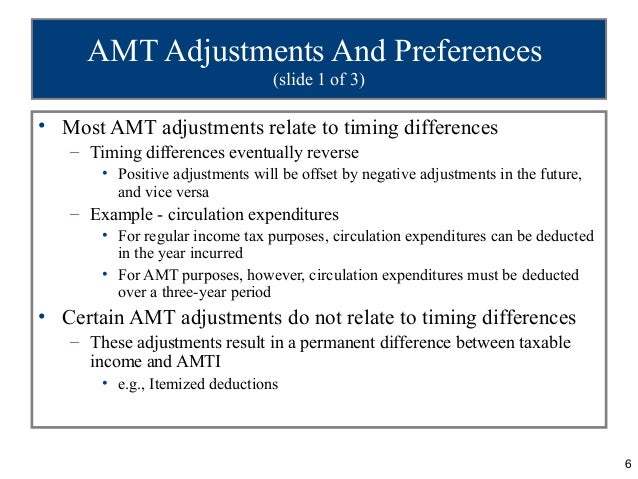 AMT Adjustments And Preferences
(slide 1 of 3)

• Most AMT adjustments relate to timing differences
– Timing differences eventually reverse
• Positive adjustments will be offset by negative adjustments in the future, and vice versa
– Example - circulation expenditures
• For regular income tax purposes, circulation expenditures can be deducted in the year incurred
• For AMT purposes, however, circulation expenditures must be deducted over a three-year period
• Certain AMT adjustments do not relate to timing differences
– These adjustments result in a permanent difference between taxable income and AMTI
• e.g., Itemized deductions

6